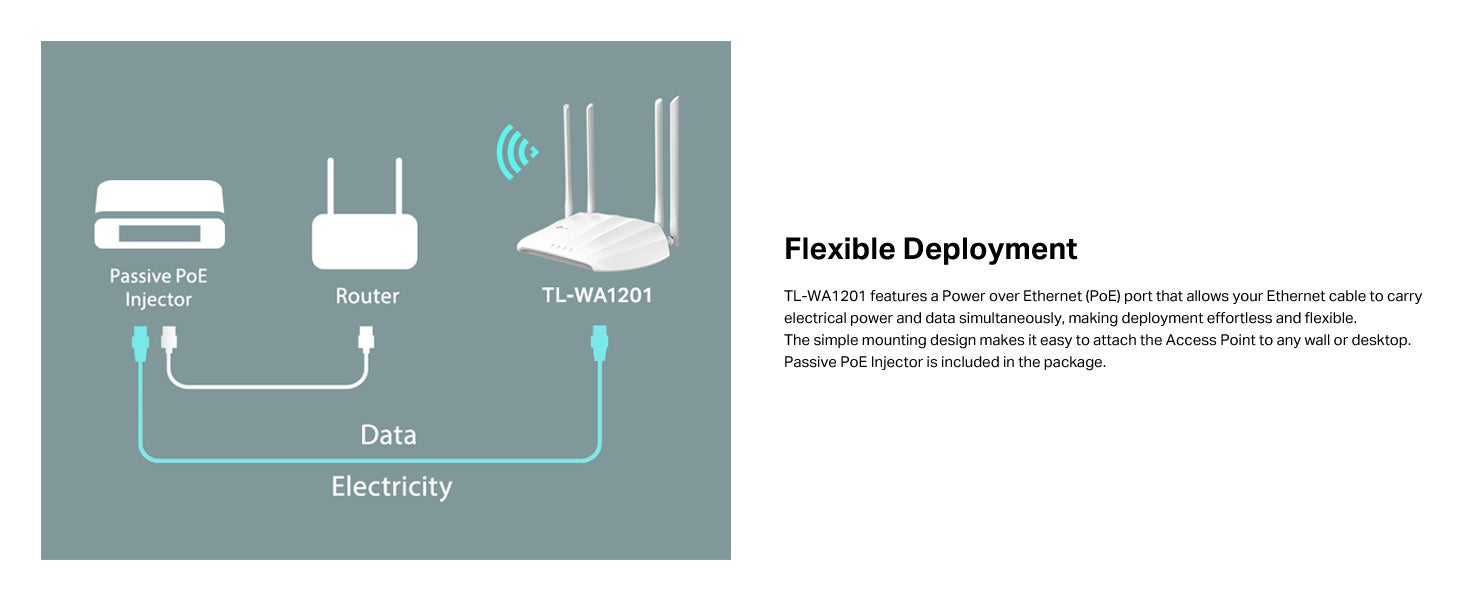 Passive PoE Injector

Router

TL-WA1201

Data

Electricity

Flexible Deployment

TL-WA1201 features a Power over Ethernet (PoE) port that allows your Ethernet cable to carry electrical power and data simultaneously, making deployment effortless and flexible.
The simple mounting design makes it easy to attach the Access Point to any wall or desktop.
Passive PoE Injector is included in the package.